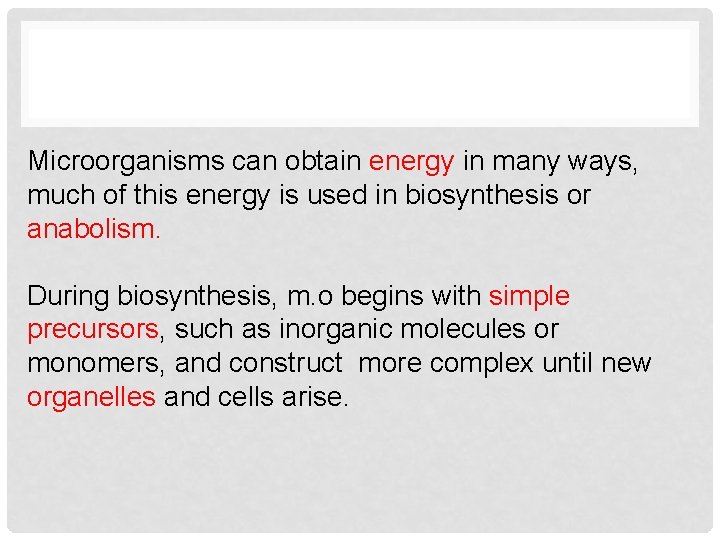 Microorganisms can obtain energy in many ways, much of this energy is used in biosynthesis or anabolism.

During biosynthesis, m.o begins with simple precursors, such as inorganic molecules or monomers, and construct more complex until new organelles and cells arise.